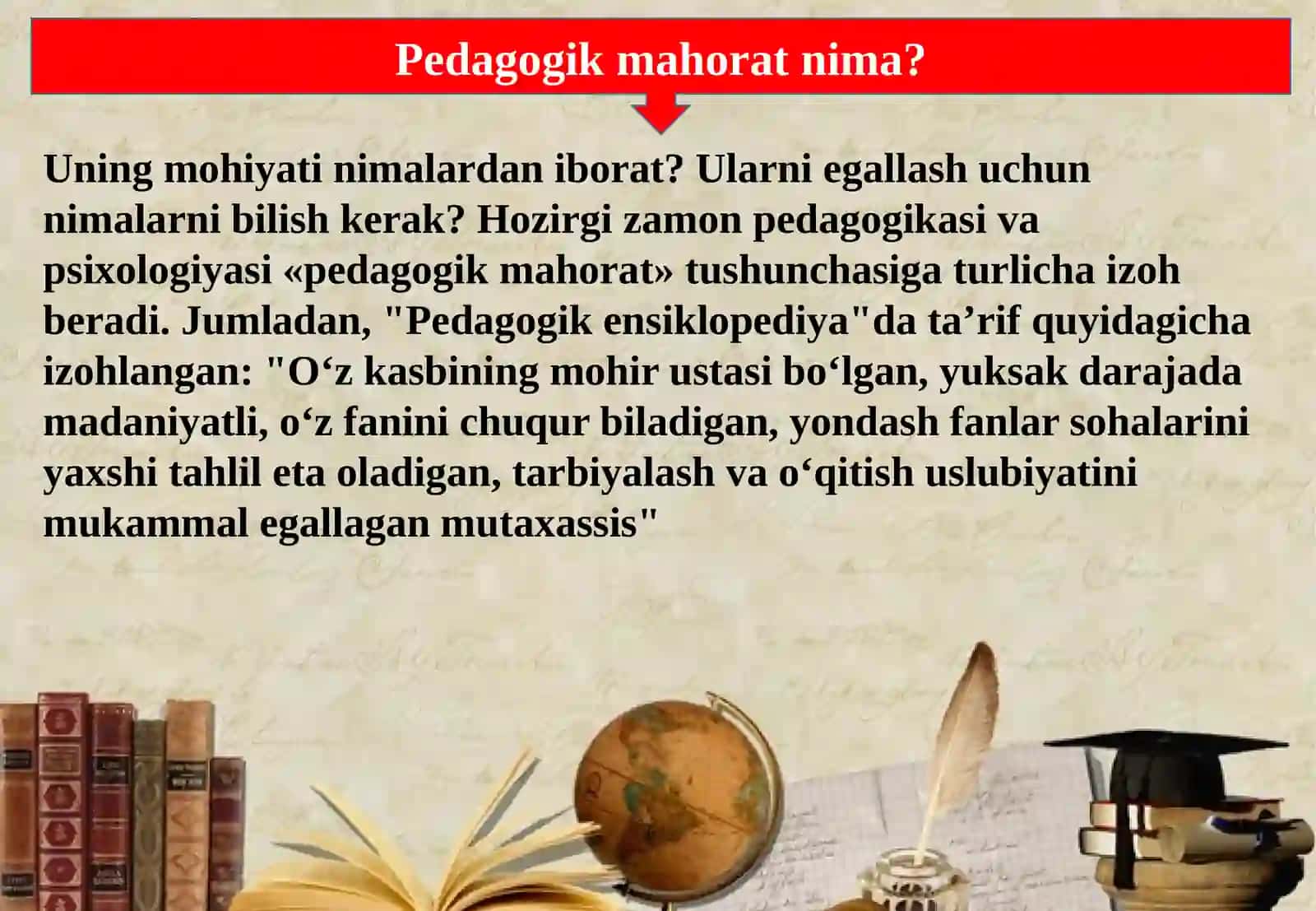 Pedagogik mahorat nima?

Uning mohiyati nimalardan iborat? Ularni egallash uchun nimalarni bilish kerak? Hozirgi zamon pedagogikasi va psixologiyasi «pedagogik mahorat» tushunchasiga turlicha izoh beradi. Jumladan, "Pedagogik ensiklopediya"da ta’rif quyidagicha izohlangan: "O‘z kasbining mohir ustasi bo‘lgan, yuksak darajada madaniyatli, o‘z fanini chuqur biladigan, yondash fanlar sohalarini yaxshi tahlil eta oladigan, tarbiyalash va o‘qitish uslubiyatini mukammal egallagan mutaxassis"